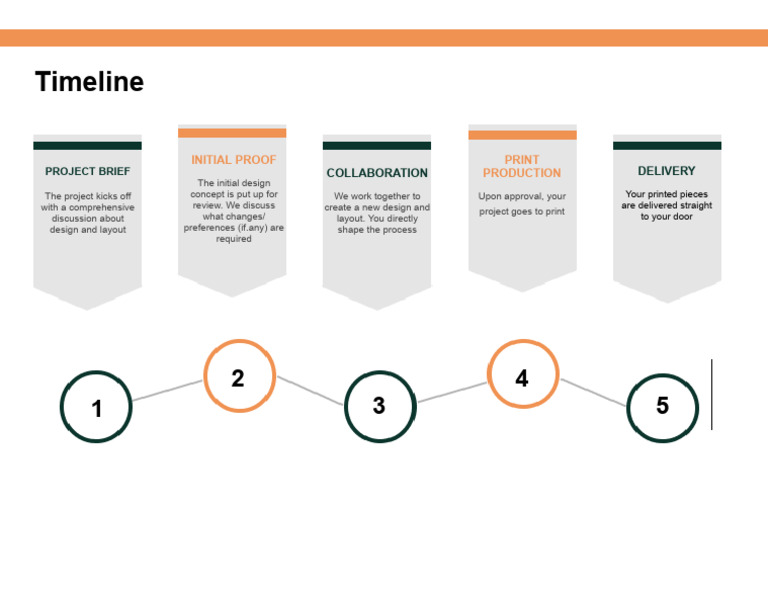 Timeline

PROJECT BRIEF

The project kicks off with a comprehensive discussion about design and layout

INITIAL PROOF

The initial design concept is put up for review. We discuss what changes/ preferences (if.any) are required

COLLABORATION

We work together to create a new design and layout. You directly shape the process

PRINT PRODUCTION

Upon approval, your project goes to print

DELIVERY

Your printed pieces are delivered straight to your door

1

2

3

4

5